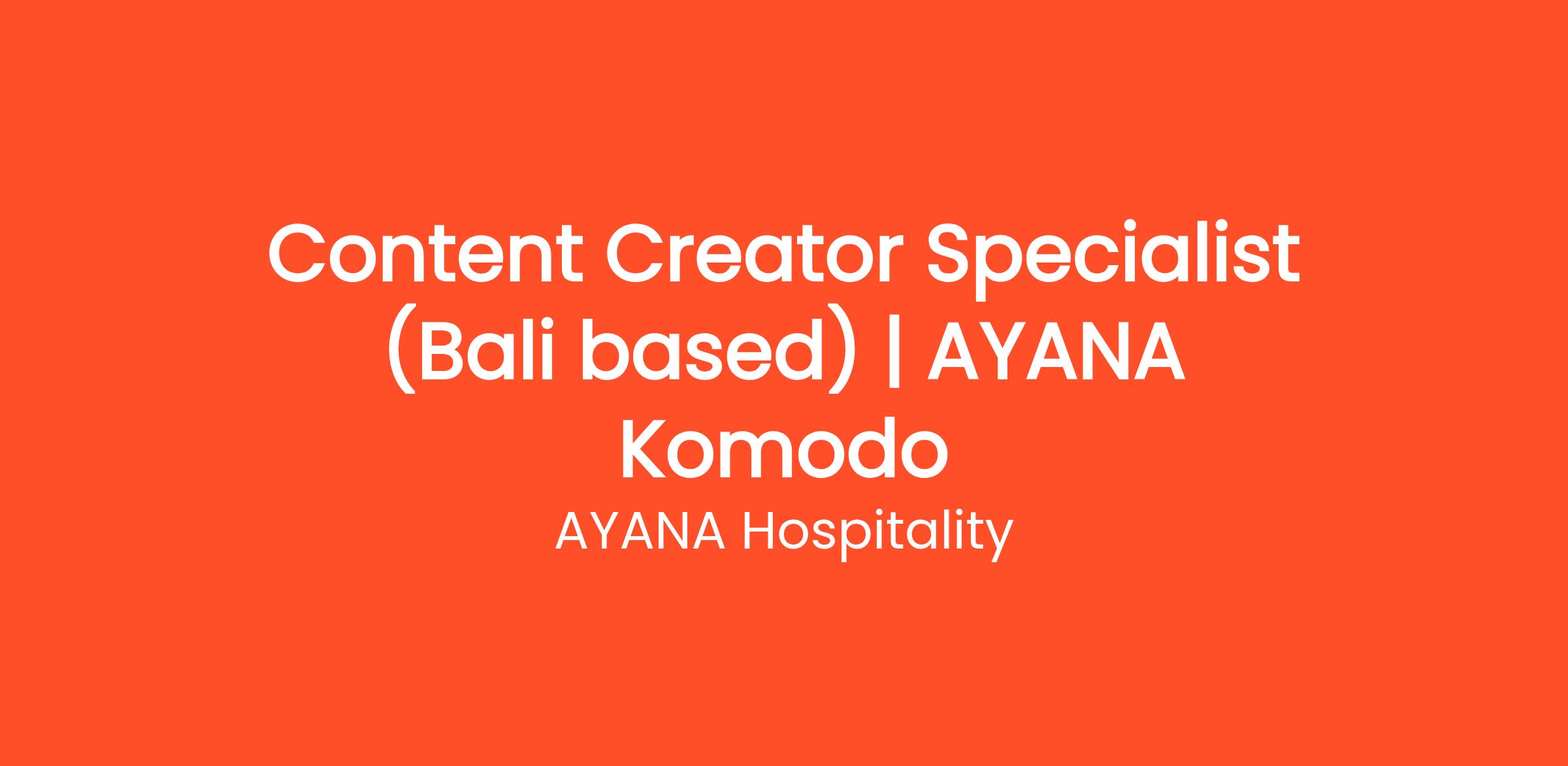 Content Creator Specialist (Bali based) | AYANA Komodo

AYANA Hospitality